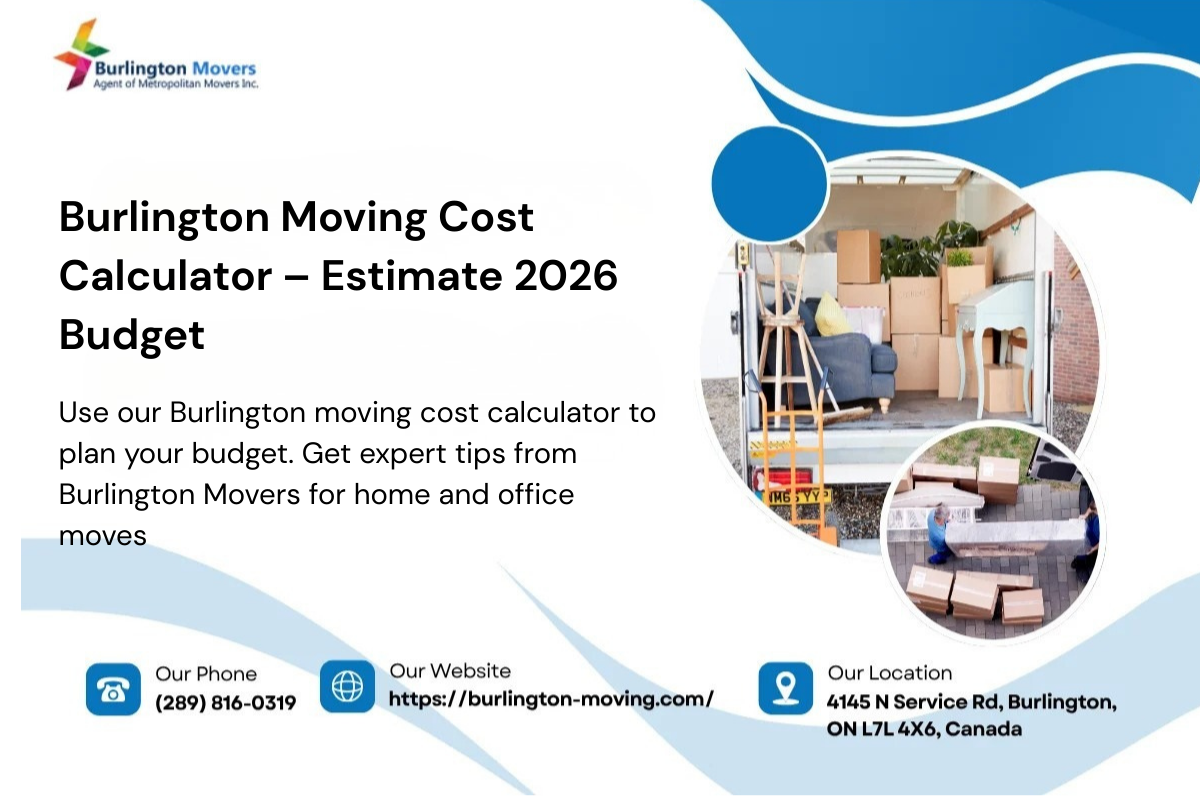 Burlington Movers
Agent of Metropolitan Movers Inc.

Burlington Moving Cost Calculator – Estimate 2026 Budget

Use our Burlington moving cost calculator to plan your budget. Get expert tips from Burlington Movers for home and office moves

Our Phone
(289) 816-0319

Our Website
https://burlington-moving.com/

Our Location
4145 N Service Rd, Burlington, ON L7L 4X6, Canada